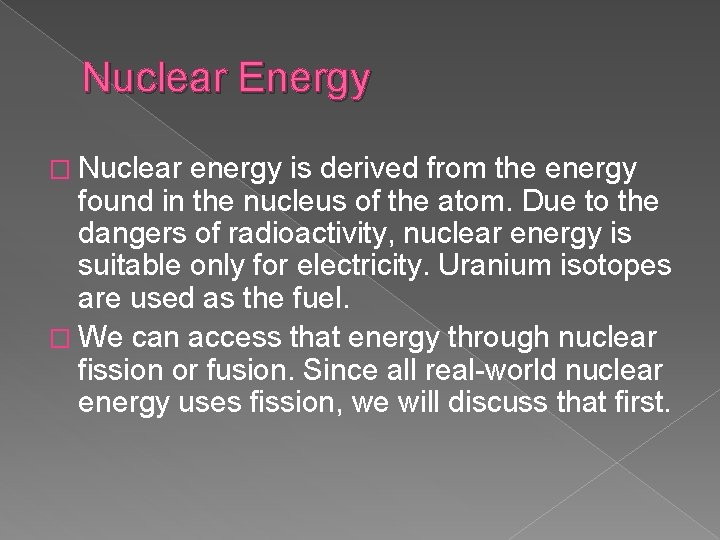 Nuclear Energy

□ Nuclear energy is derived from the energy found in the nucleus of the atom. Due to the dangers of radioactivity, nuclear energy is suitable only for electricity. Uranium isotopes are used as the fuel.

□ We can access that energy through nuclear fission or fusion. Since all real-world nuclear energy uses fission, we will discuss that first.